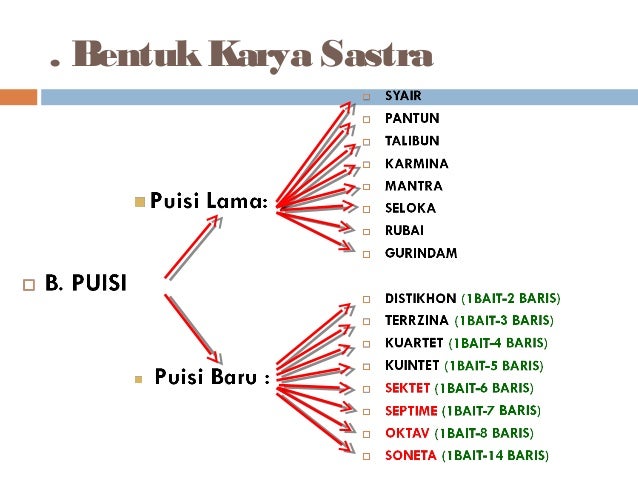 . Bentuk Karya Sastra

B. PUISI

Puisi Lama:

SYAIR
PANTUN
TALIBUN
KARMINA
MANTRA
SELOKA
RUBAI
GURINDAM

Puisi Baru :

DISTIKHON (1BAIT-2 BARIS)
TERRZINA (1BAIT-3 BARIS)
KUARTET (1BAIT-4 BARIS)
KUINTET (1BAIT-5 BARIS)
SEKTET (1BAIT-6 BARIS)
SEPTIME (1BAIT-7 BARIS)
OKTAV (1BAIT-8 BARIS)
SONETA (1BAIT-14 BARIS)